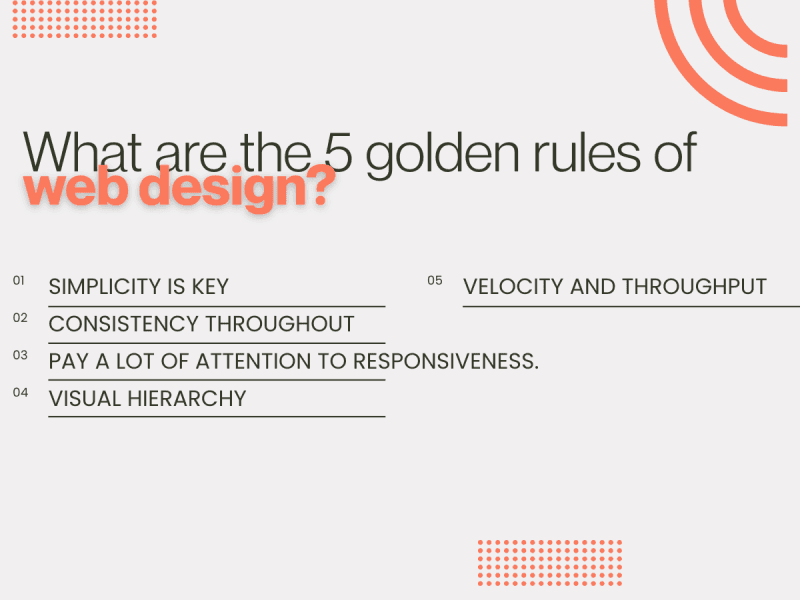 What are the 5 golden rules of web design?

01 SIMPLICITY IS KEY

02 CONSISTENCY THROUGHOUT

03 PAY A LOT OF ATTENTION TO RESPONSIVENESS.

04 VISUAL HIERARCHY

05 VELOCITY AND THROUGHPUT